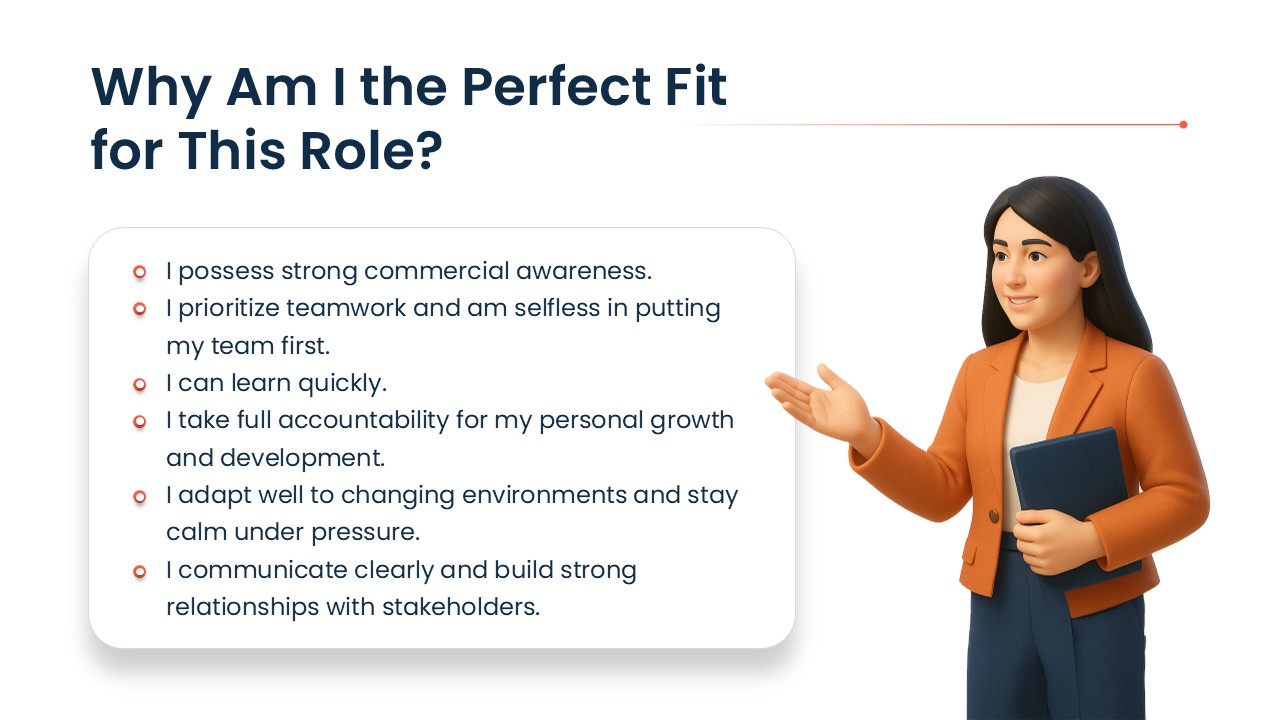 Why Am I the Perfect Fit for This Role?

- I possess strong commercial awareness.
- I prioritize teamwork and am selfless in putting my team first.
- I can learn quickly.
- I take full accountability for my personal growth and development.
- I adapt well to changing environments and stay calm under pressure.
- I communicate clearly and build strong relationships with stakeholders.